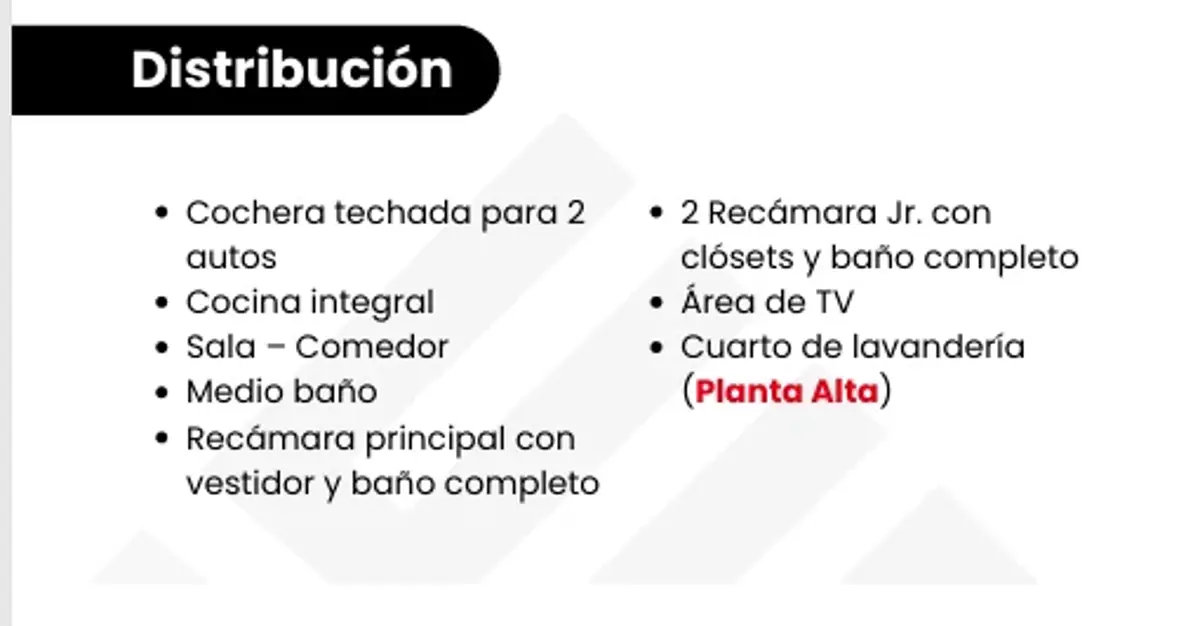 Distribución

• Cochera techada para 2 autos
• Cocina integral
• Sala – Comedor
• Medio baño
• Recámara principal con vestidor y baño completo

• 2 Recámara Jr. con clósets y baño completo
• Área de TV
• Cuarto de lavandería (Planta Alta)